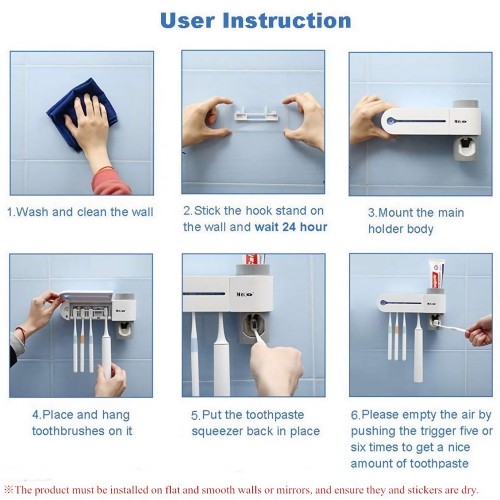 User Instruction

1.Wash and clean the wall

2.Stick the hook stand on the wall and wait 24 hour

3.Mount the main holder body

4.Place and hang toothbrushes on it

5.Put the toothpaste squeezer back in place

6.Please empty the air by pushing the trigger five or six times to get a nice amount of toothpaste

※The product must be installed on flat and smooth walls or mirrors, and ensure they and stickers are dry.